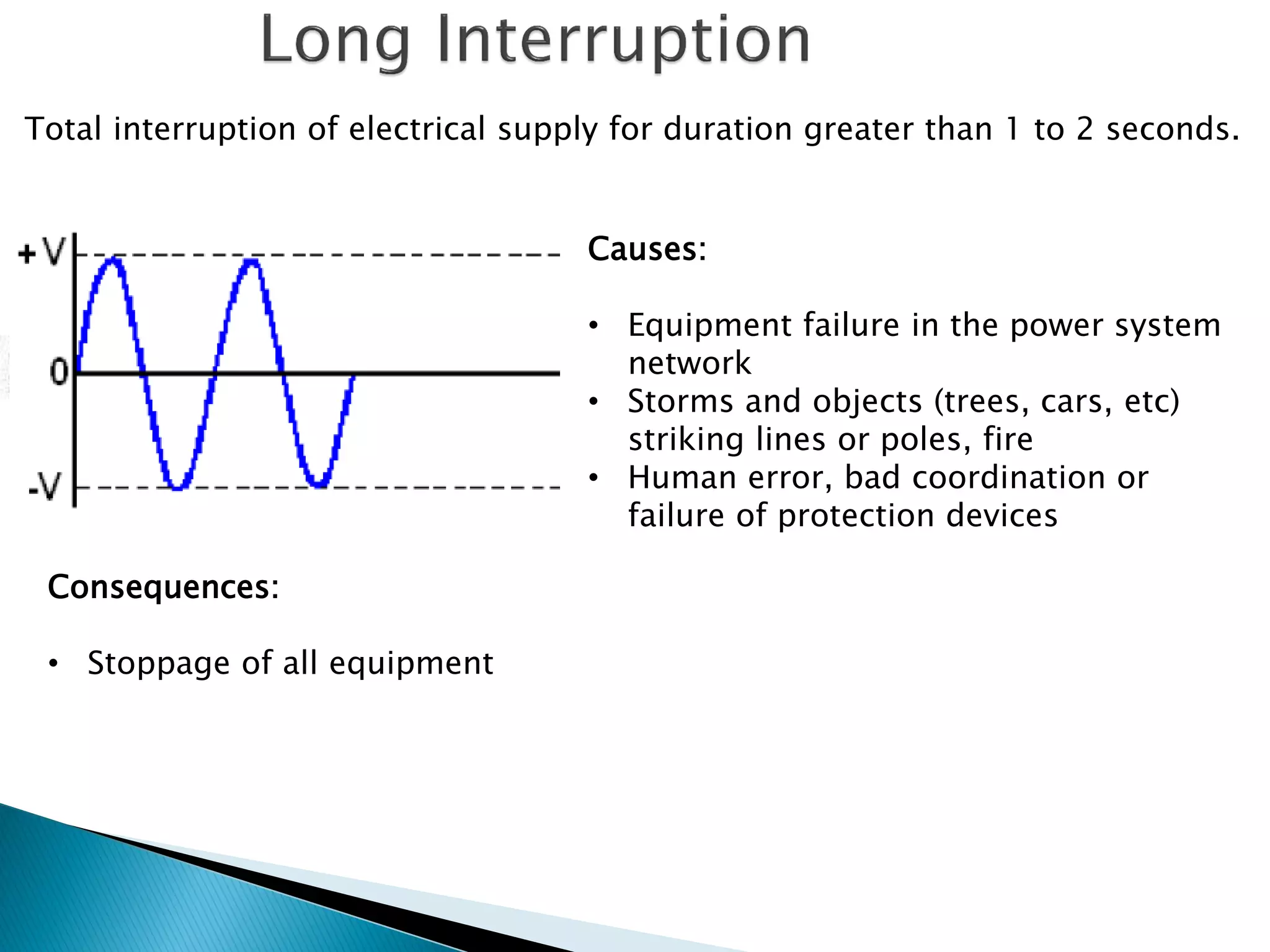 Long Interruption

Total interruption of electrical supply for duration greater than 1 to 2 seconds.

+V
0
-V

Causes:

• Equipment failure in the power system network
• Storms and objects (trees, cars, etc) striking lines or poles, fire
• Human error, bad coordination or failure of protection devices

Consequences:

• Stoppage of all equipment